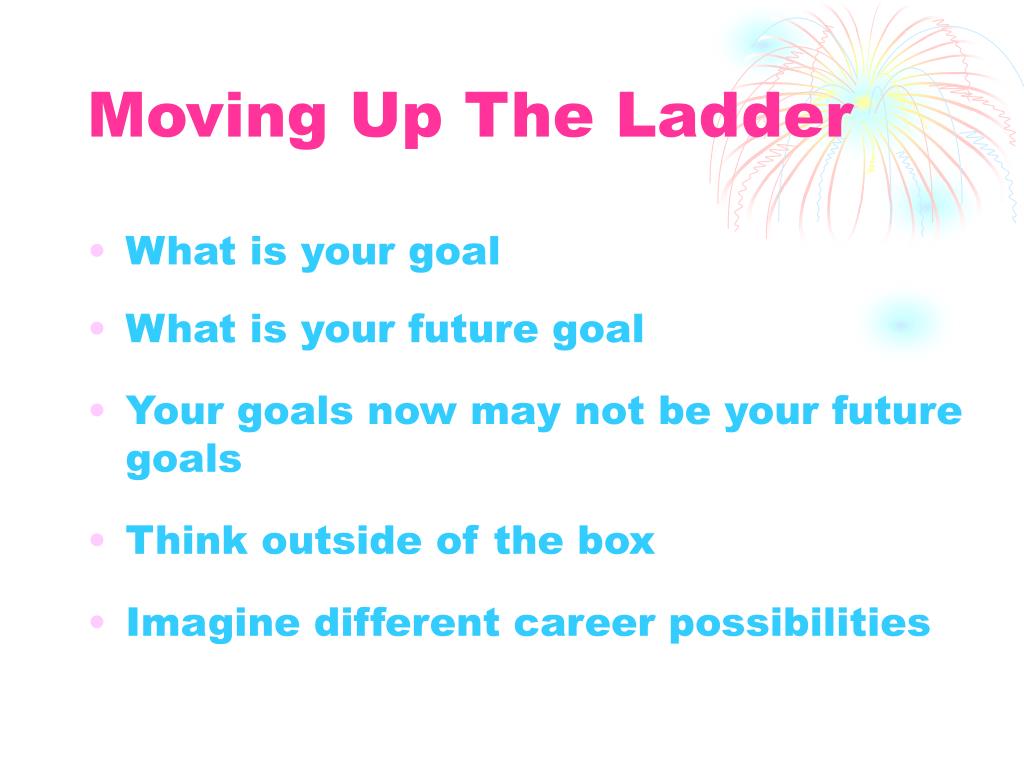 Moving Up The Ladder

• What is your goal
• What is your future goal
• Your goals now may not be your future goals
• Think outside of the box
• Imagine different career possibilities